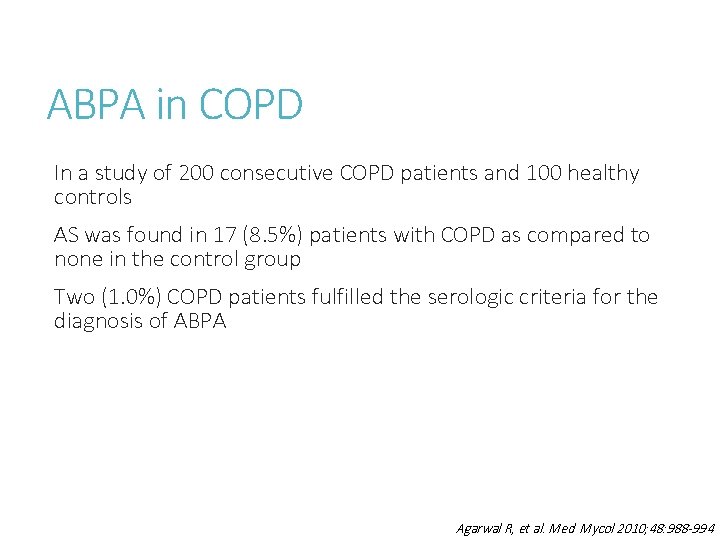 ABPA in COPD

In a study of 200 consecutive COPD patients and 100 healthy controls

AS was found in 17 (8.5%) patients with COPD as compared to none in the control group

Two (1.0%) COPD patients fulfilled the serologic criteria for the diagnosis of ABPA

Agarwal R, et al. Med Mycol 2010;48:988-994